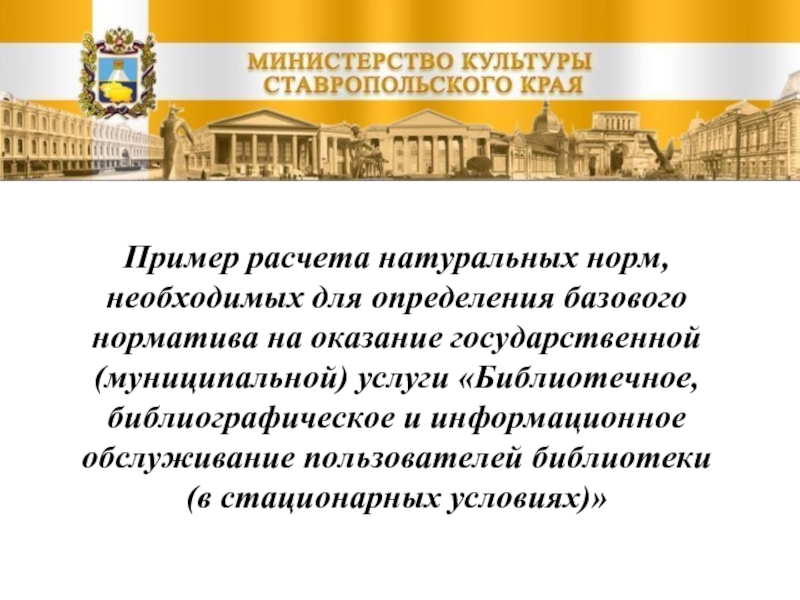 МИНИСТЕРСТВО КУЛЬТУРЫ
СТАВРОПОЛЬСКОГО КРАЯ

Пример расчета натуральных норм, необходимых для определения базового норматива на оказание государственной (муниципальной) услуги «Библиотечное, библиографическое и информационное обслуживание пользователей библиотеки (в стационарных условиях)»